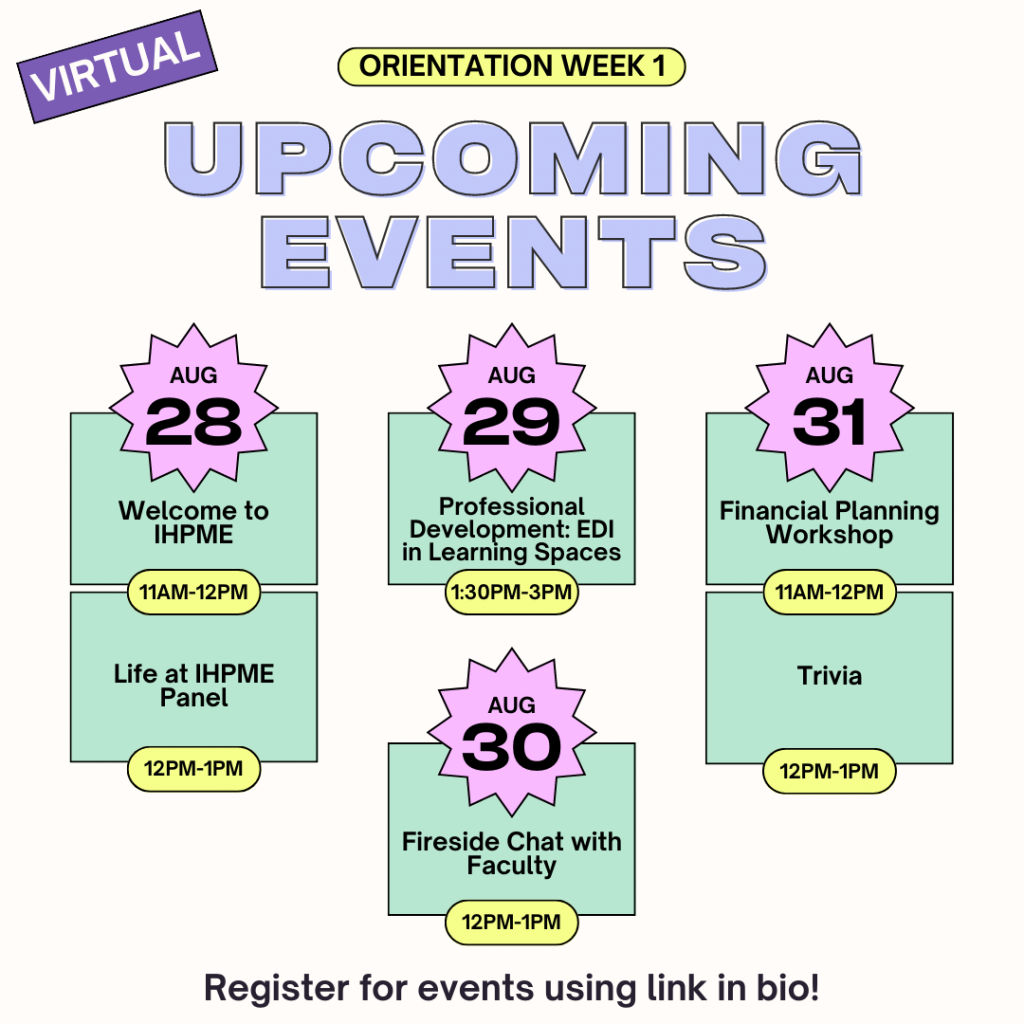 VIRTUAL

ORIENTATION WEEK 1

UPCOMING EVENTS

AUG 28

Welcome to IHPME

11AM-12PM

Life at IHPME Panel

12PM-1PM

AUG 29

Professional Development: EDI in Learning Spaces

1:30PM-3PM

AUG 30

Fireside Chat with Faculty

12PM-1PM

AUG 31

Financial Planning Workshop

11AM-12PM

Trivia

12PM-1PM

Register for events using link in bio!